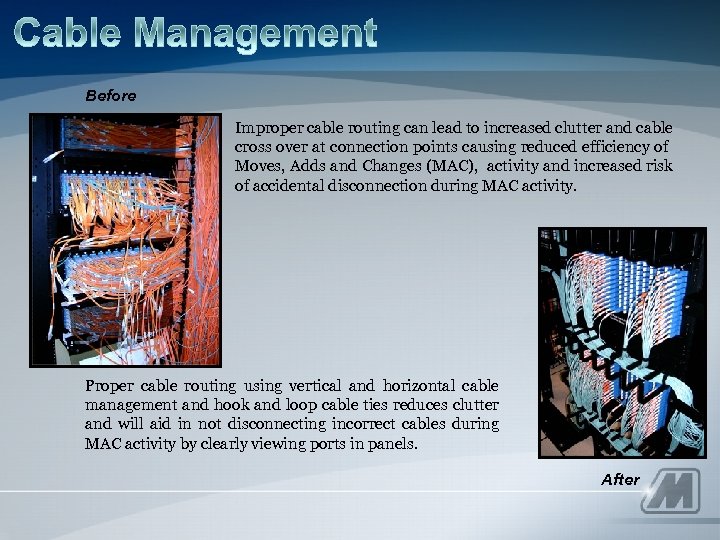 Cable Management

Before

Improper cable routing can lead to increased clutter and cable cross over at connection points causing reduced efficiency of Moves, Adds and Changes (MAC), activity and increased risk of accidental disconnection during MAC activity.

Proper cable routing using vertical and horizontal cable management and hook and loop cable ties reduces clutter and will aid in not disconnecting incorrect cables during MAC activity by clearly viewing ports in panels.

After

M